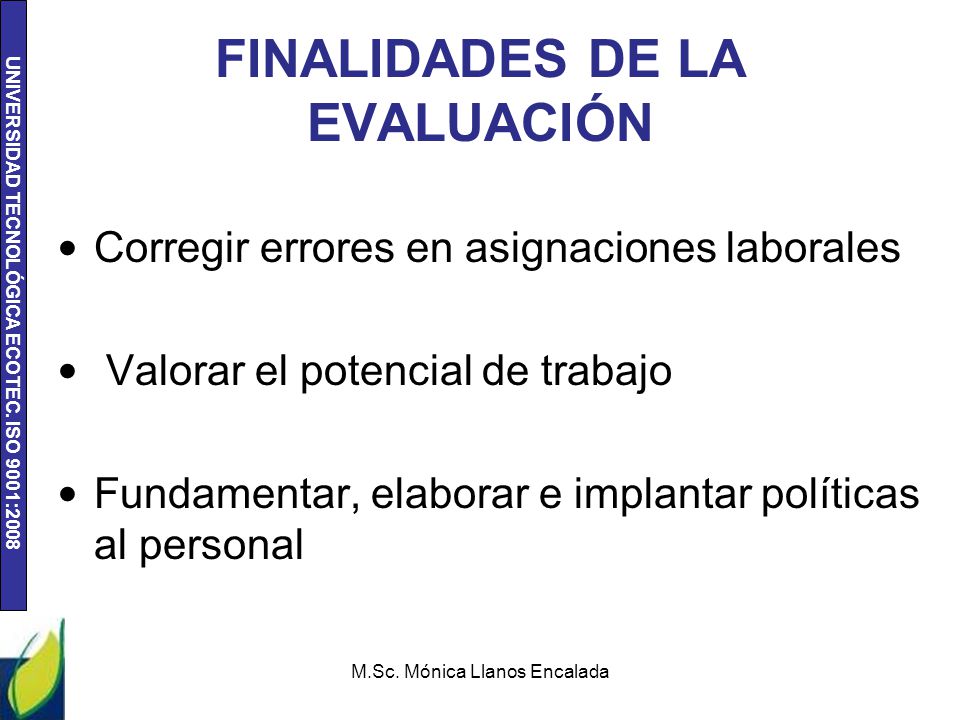 UNIVERSIDAD TECNOLÓGICA ECOTEC. ISO 9001:2008

FINALIDADES DE LA EVALUACIÓN

• Corregir errores en asignaciones laborales

• Valorar el potencial de trabajo

• Fundamentar, elaborar e implantar políticas al personal

M.Sc. Mónica Llanos Encalada